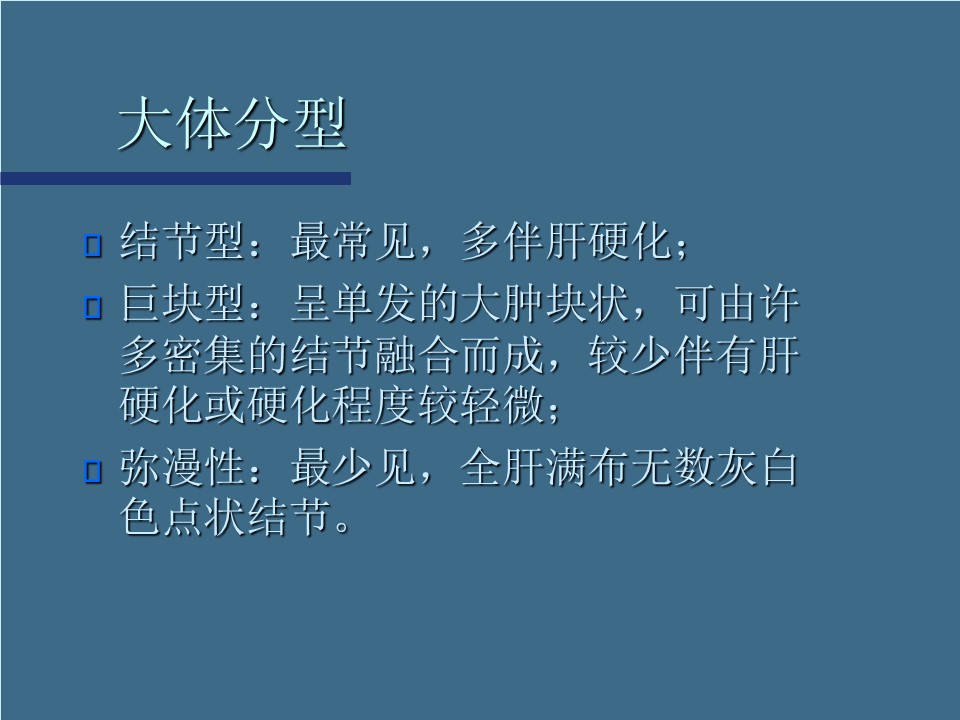 大体分型

结节型：最常见，多伴肝硬化；

巨块型：呈单发的大肿块状，可由许多密集的结节融合而成，较少伴有肝硬化或硬化程度较轻微；

弥漫性：最少见，全肝满布无数灰白色点状结节。